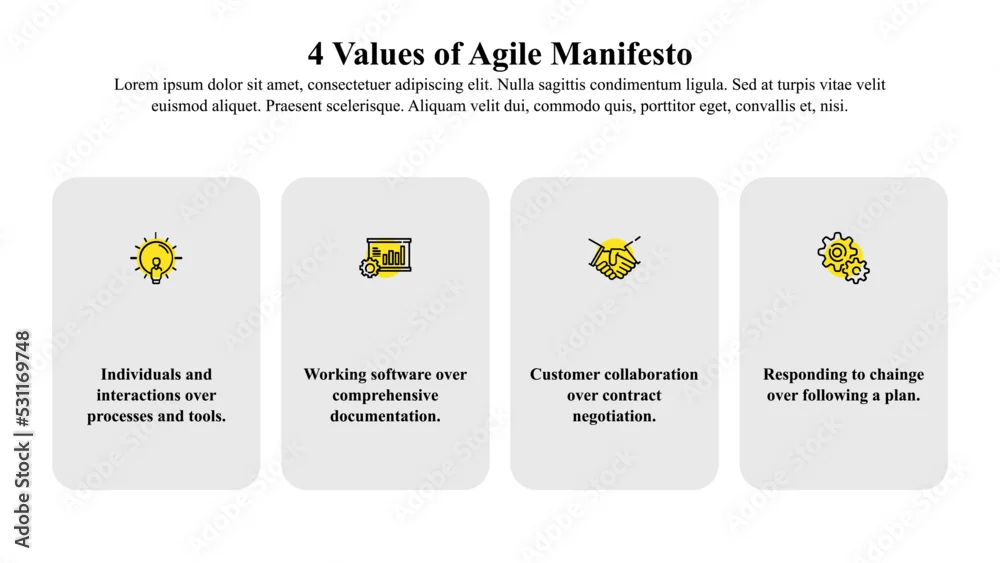 4 Values of Agile Manifesto

Lorem ipsum dolor sit amet, consectetuer adipiscing elit. Nulla sagittis condimentum ligula. Sed at turpis vitae velit euismod aliquet. Praesent scelerisque. Aliquam velit dui, commodo quis, porttitor eget, convallis et, nisi.

Individuals and interactions over processes and tools.

Working software over comprehensive documentation.

Customer collaboration over contract negotiation.

Responding to chainge over following a plan.

Adobe Stock | #531169748